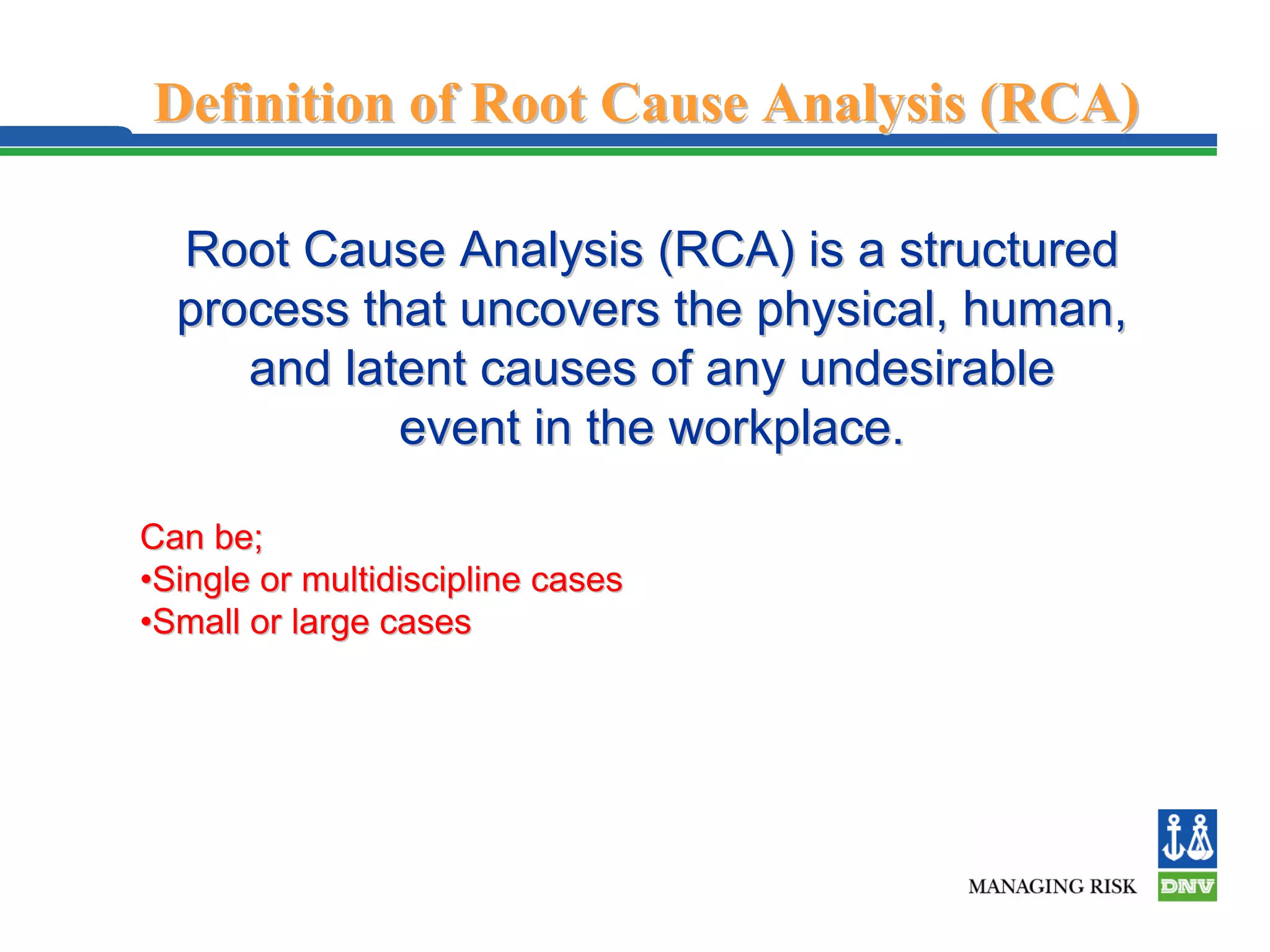 Definition of Root Cause Analysis (RCA)

Root Cause Analysis (RCA) is a structured process that uncovers the physical, human, and latent causes of any undesirable event in the workplace.

Can be;
•Single or multidiscipline cases
•Small or large cases

MANAGING RISK

DNV